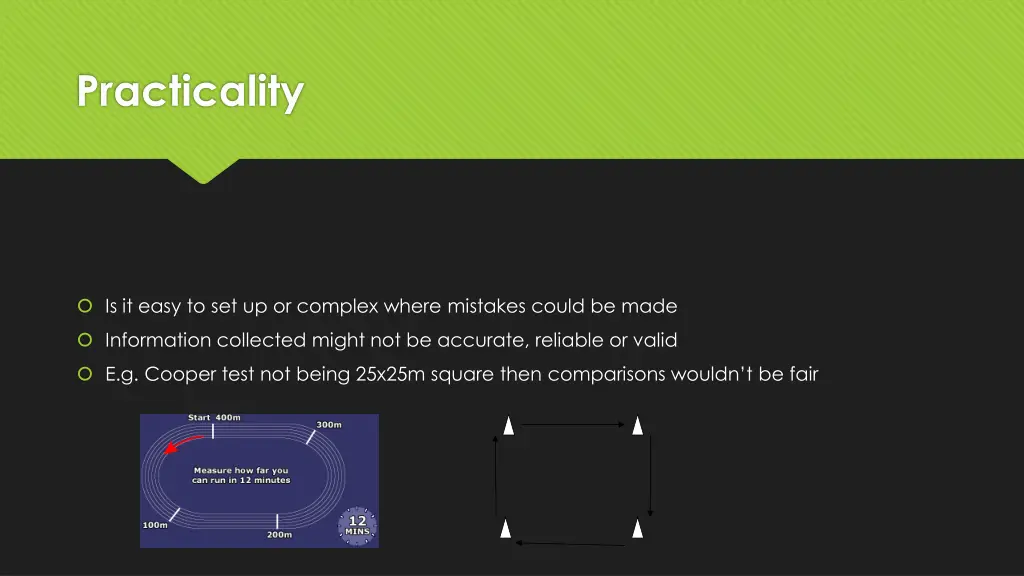 Practicality

Is it easy to set up or complex where mistakes could be made

Information collected might not be accurate, reliable or valid

E.g. Cooper test not being 25x25m square then comparisons wouldn't be fair

Start 400m

300m

Measure how far you can run in 12 minutes

100m

200m

12 MINS